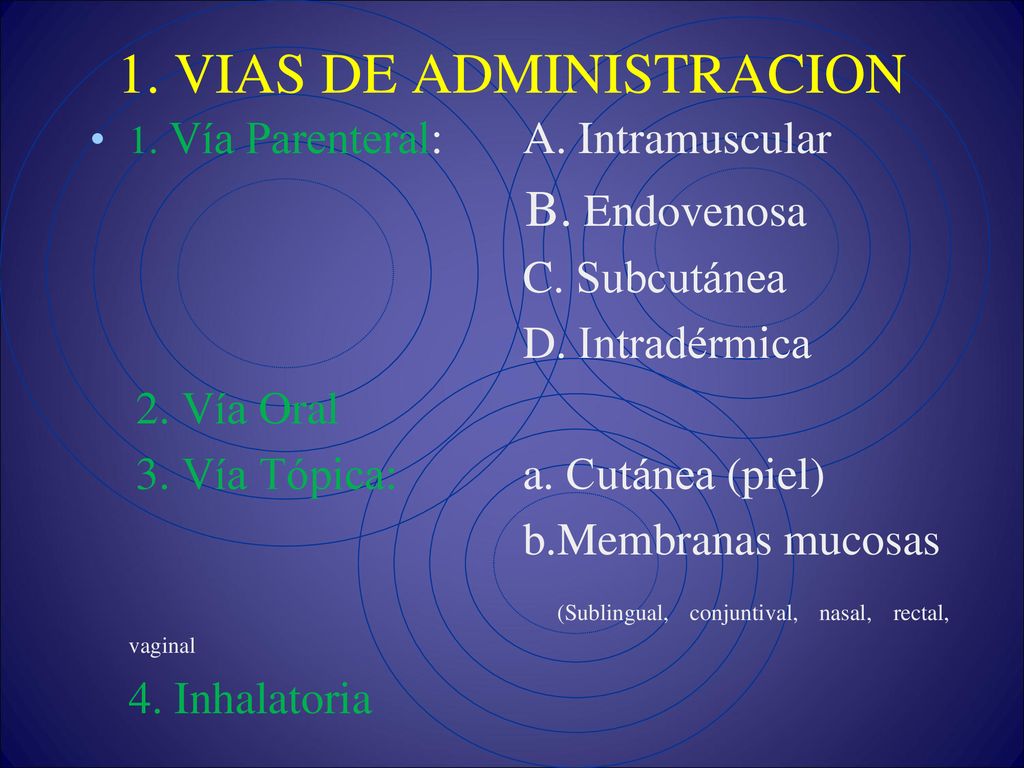 1. VIAS DE ADMINISTRACION

• 1. Vía Parenteral: A. Intramuscular

B. Endovenosa

C. Subcutánea

D. Intradérmica

2. Vía Oral

3. Vía Tópica: a. Cutánea (piel)

b.Membranas mucosas

(Sublingual, conjuntival, nasal, rectal, vaginal

4. Inhalatoria